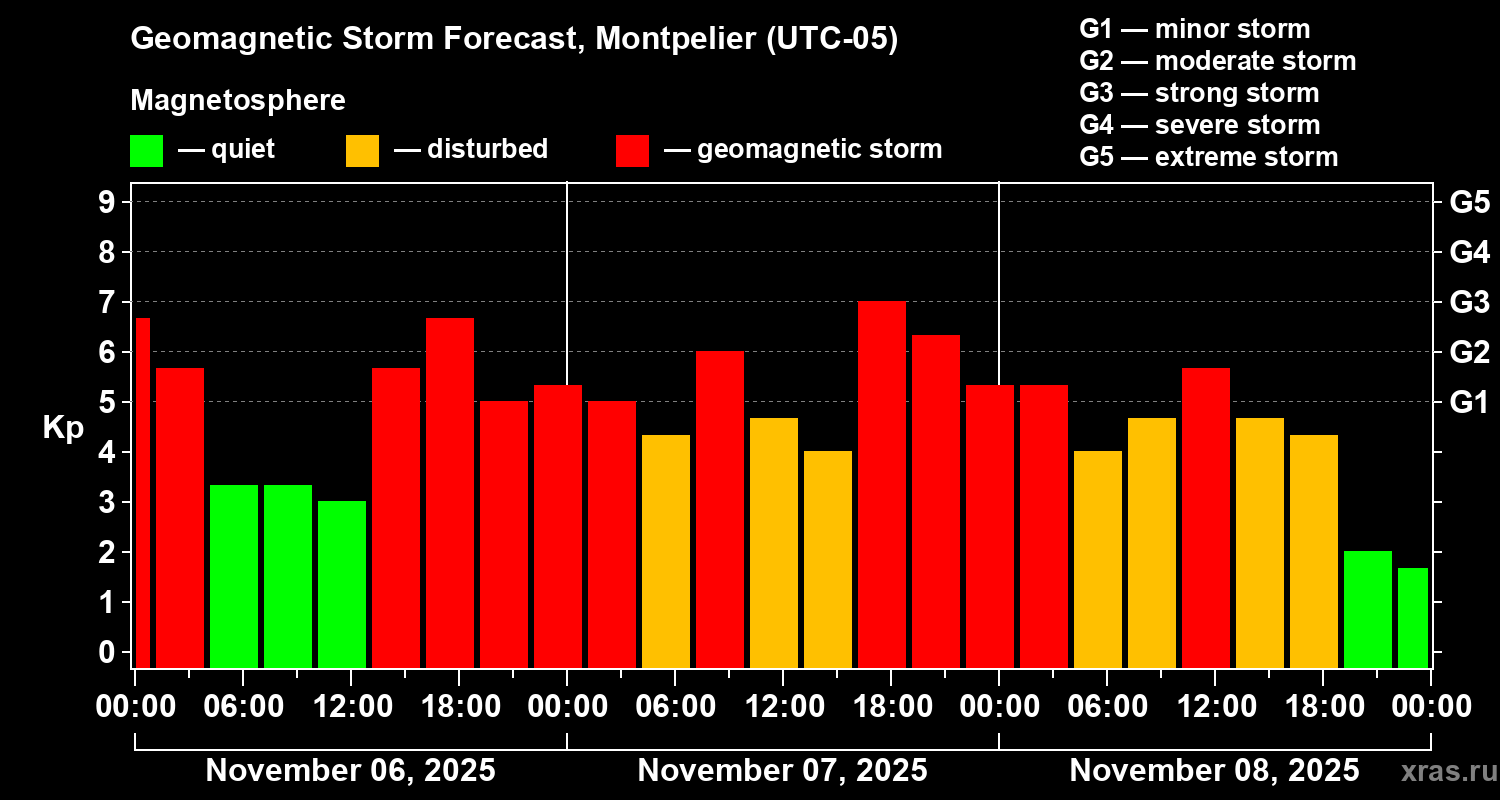 Geomagnetic Storm Forecast, Montpelier (UTC-05)

Magnetosphere

— quiet — disturbed — geomagnetic storm

G1 — minor storm
G2 — moderate storm
G3 — strong storm
G4 — severe storm
G5 — extreme storm

Kp

9
8
7
6
5
4
3
2
1
0

G5
G4
G3
G2
G1

00:00 06:00 12:00 18:00 00:00 06:00 12:00 18:00 00:00 06:00 12:00 18:00 00:00

November 06, 2025 November 07, 2025 November 08, 2025

xras.ru